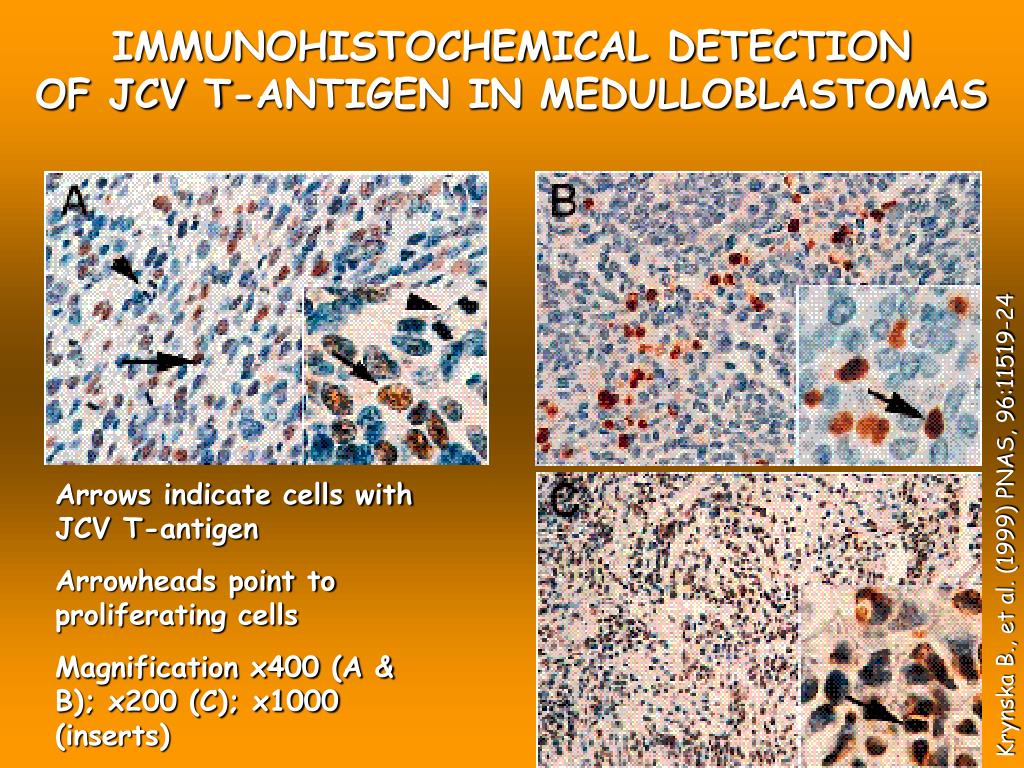 IMMUNOHISTOCHEMICAL DETECTION OF JCV T-ANTIGEN IN MEDULLOBLASTOMAS

A

B

C

Arrows indicate cells with JCV T-antigen

Arrowheads point to proliferating cells

Magnification x400 (A & B); x200 (C); x1000 (inserts)

Krynska B., et al. (1999) PNAS, 96:11519-24